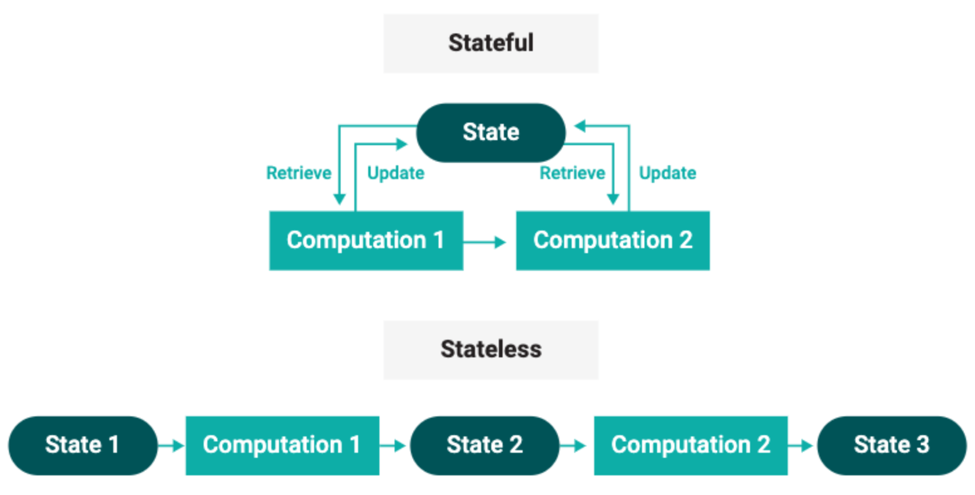 Stateful

State

Retrieve
Update
Retrieve
Update

Computation 1
Computation 2

Stateless

State 1
Computation 1
State 2
Computation 2
State 3